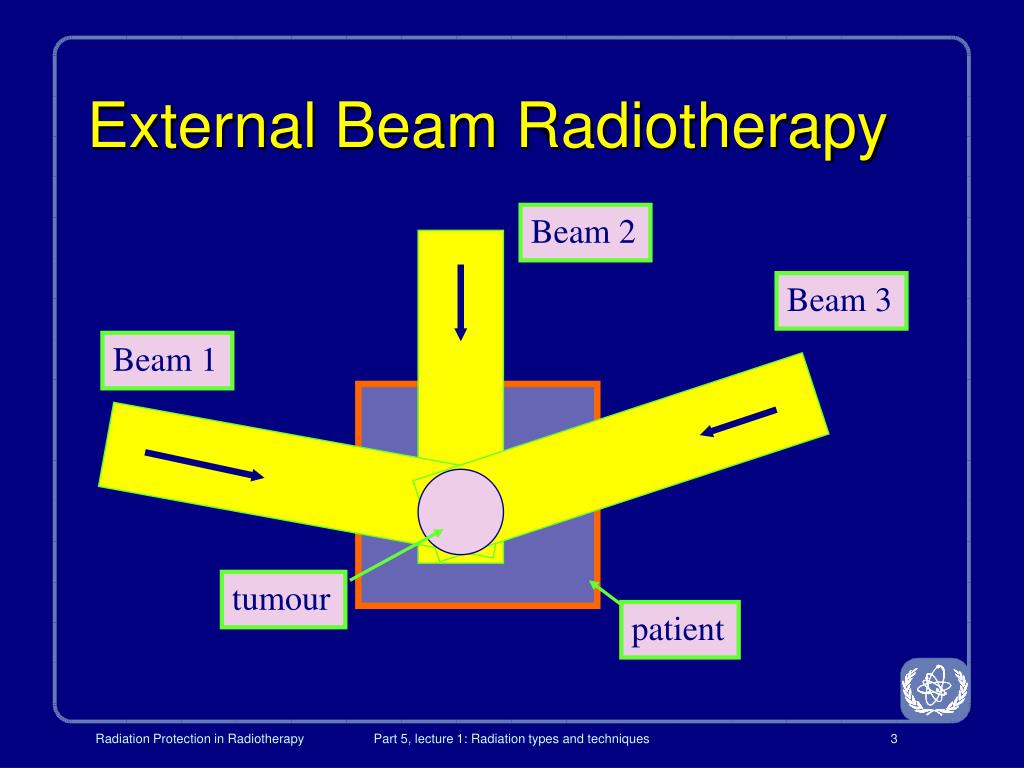 External Beam Radiotherapy

Beam 2

Beam 3

Beam 1

tumour

patient

Radiation Protection in Radiotherapy

Part 5, lecture 1: Radiation types and techniques

3